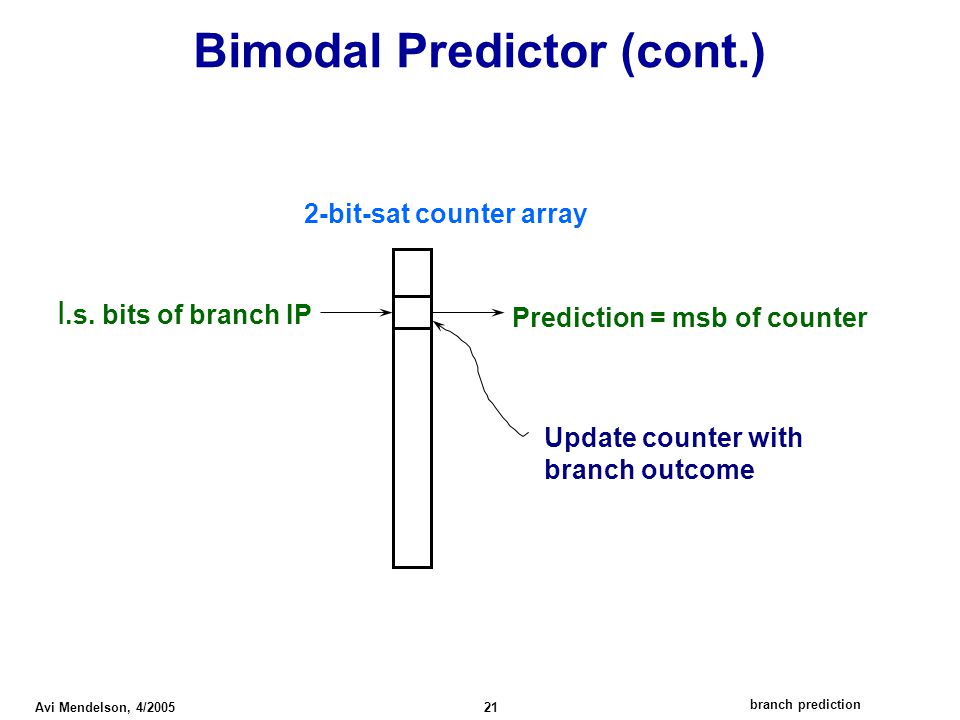 Bimodal Predictor (cont.)

2-bit-sat counter array

l.s. bits of branch IP

Prediction = msb of counter

Update counter with branch outcome

Avi Mendelson, 4/2005

21

branch prediction